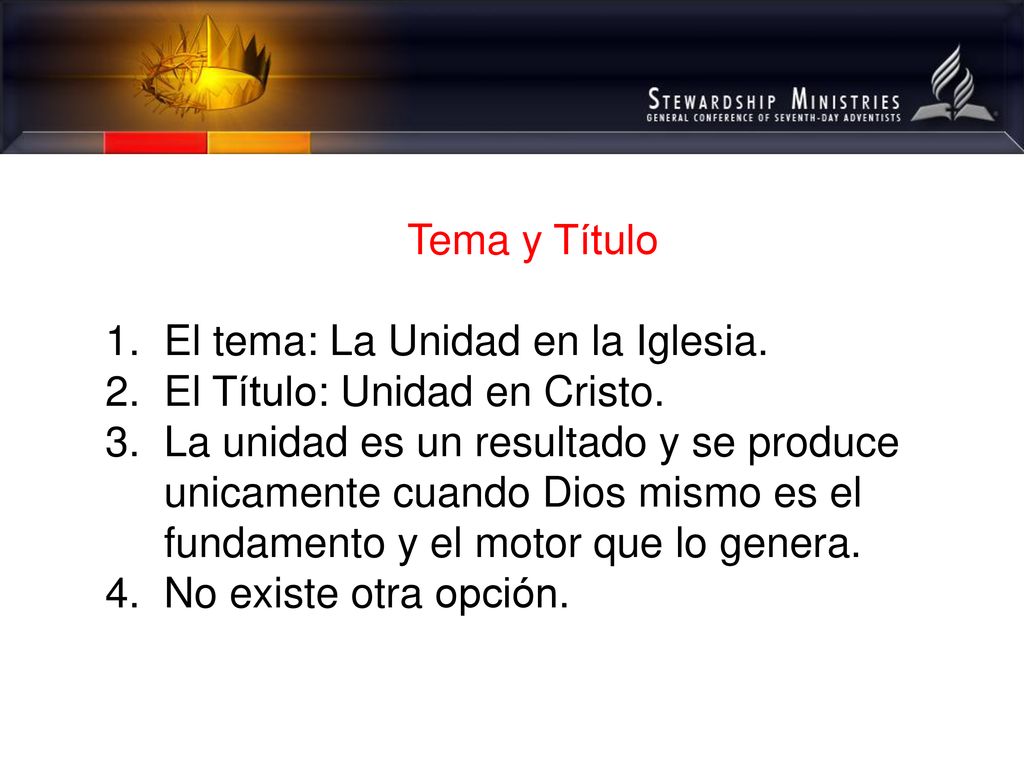 STEWARDSHIP MINISTRIES
GENERAL CONFERENCE OF SEVENTH-DAY ADVENTISTS

Tema y Título

1. El tema: La Unidad en la Iglesia.
2. El Título: Unidad en Cristo.
3. La unidad es un resultado y se produce unicamente cuando Dios mismo es el fundamento y el motor que lo genera.
4. No existe otra opción.